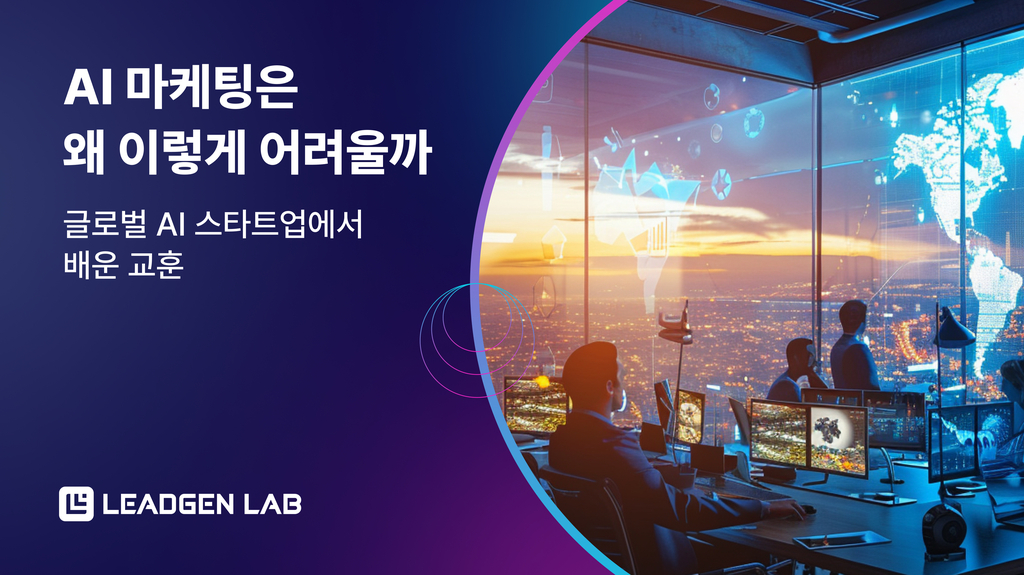 AI 마케팅은
왜 이렇게 어려울까

글로벌 AI 스타트업에서
배운 교훈

LEADGEN LAB